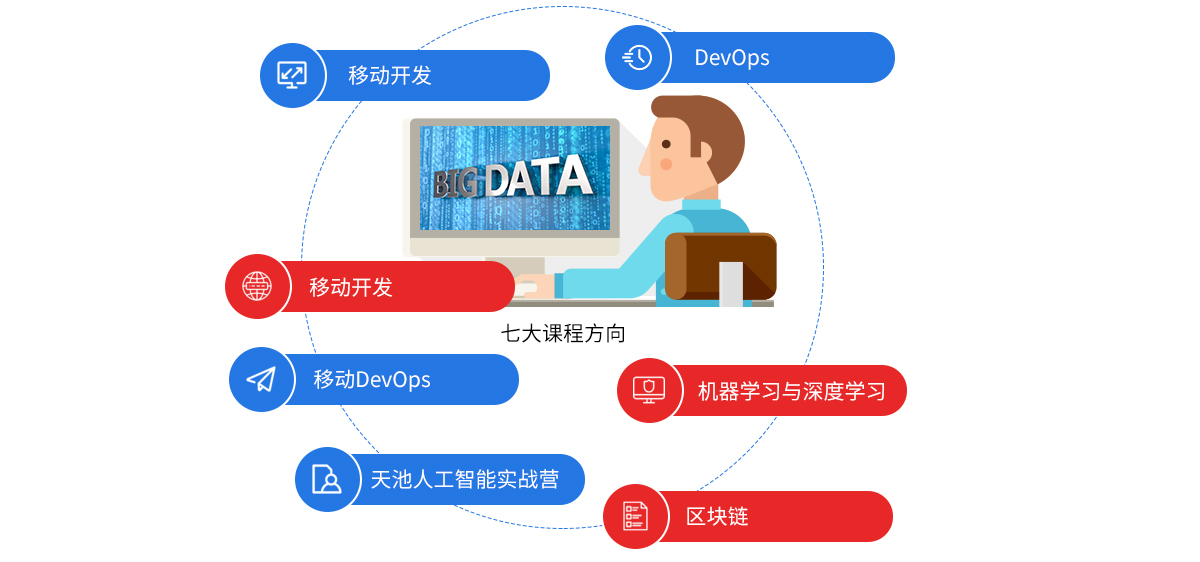 移动开发

DevOps

BIG DATA

移动开发

七大课程方向

移动DevOps

机器学习与深度学习

天池人工智能实战营

区块链